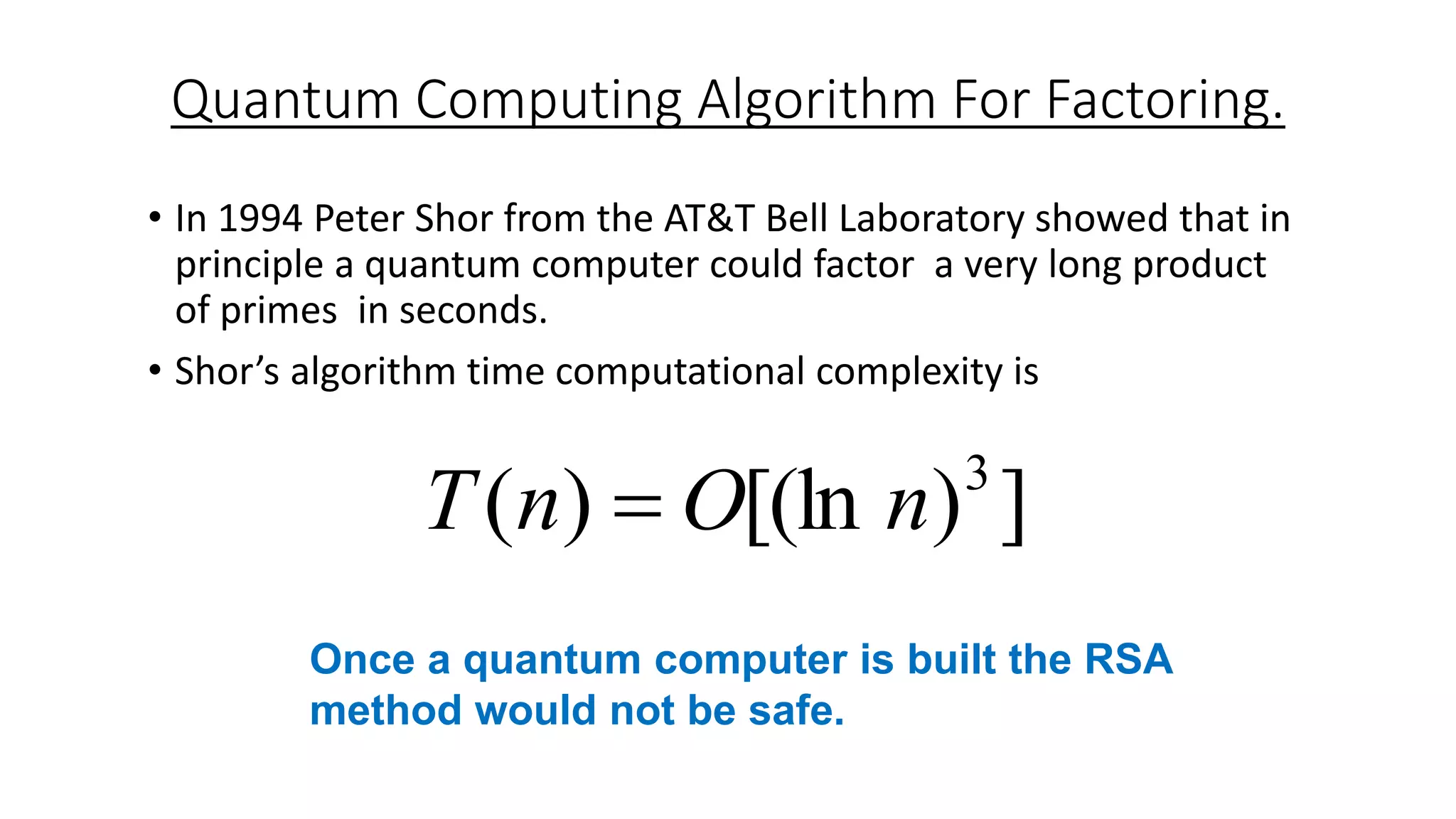 Quantum Computing Algorithm For Factoring.

• In 1994 Peter Shor from the AT&T Bell Laboratory showed that in principle a quantum computer could factor a very long product of primes in seconds.

• Shor's algorithm time computational complexity is

$T(n) = O[(\ln n)^3]$

Once a quantum computer is built the RSA method would not be safe.